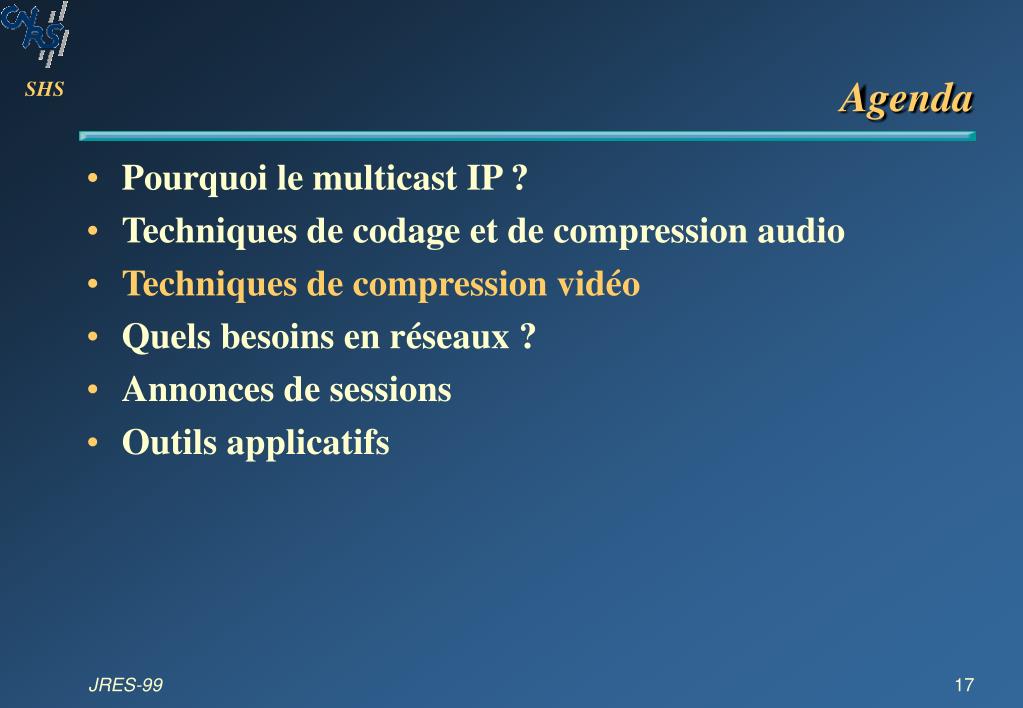 CNRS
SHS

Agenda

• Pourquoi le multicast IP ?
• Techniques de codage et de compression audio
• Techniques de compression vidéo
• Quels besoins en réseaux ?
• Annonces de sessions
• Outils applicatifs

JRES-99

17